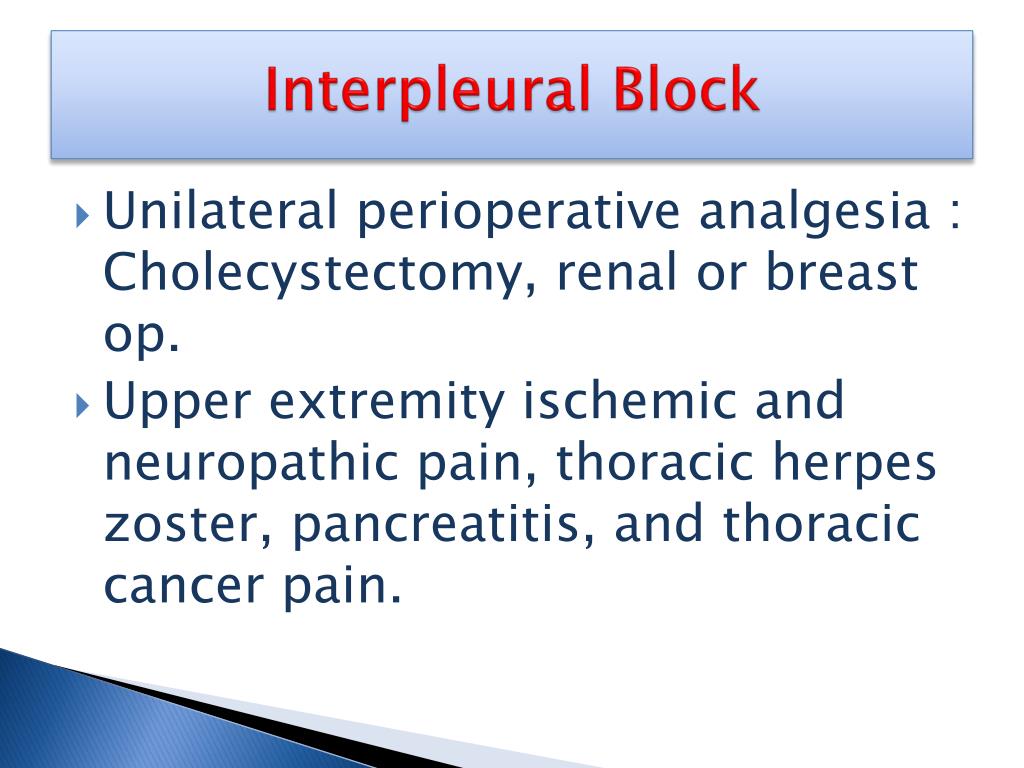 Interpleural Block

Unilateral perioperative analgesia : Cholecystectomy, renal or breast op.

Upper extremity ischemic and neuropathic pain, thoracic herpes zoster, pancreatitis, and thoracic cancer pain.